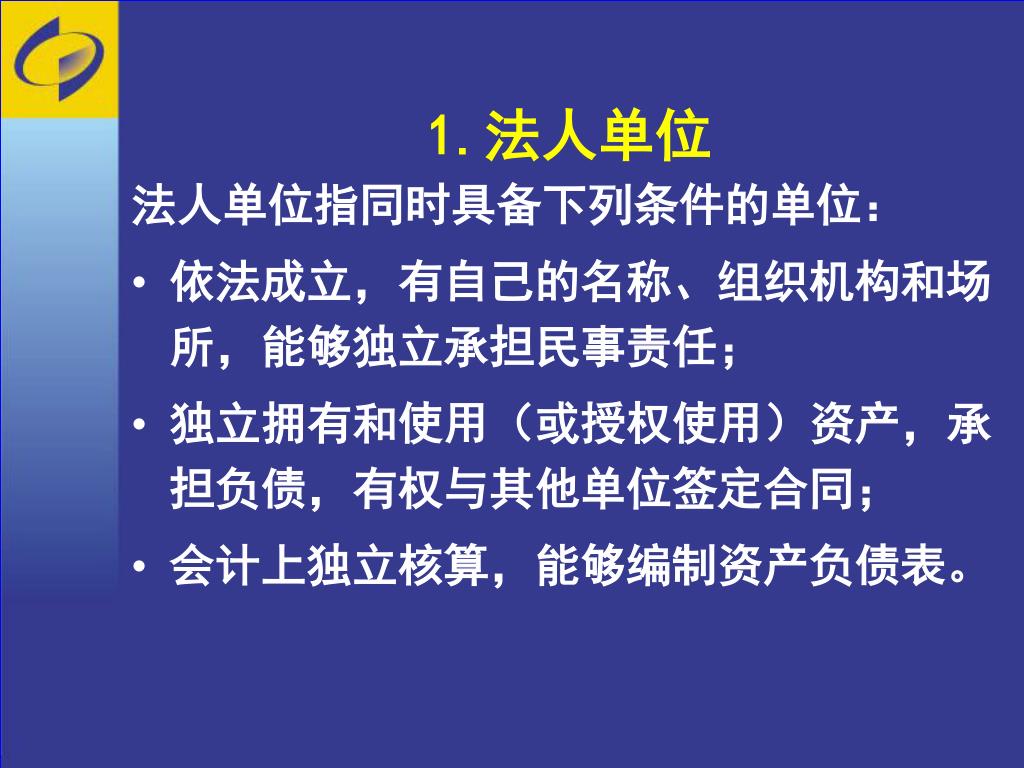 1. 法人单位

法人单位指同时具备下列条件的单位：

• 依法成立，有自己的名称、组织机构和场所，能够独立承担民事责任；

• 独立拥有和使用（或授权使用）资产，承担负债，有权与其他单位签定合同；

• 会计上独立核算，能够编制资产负债表。